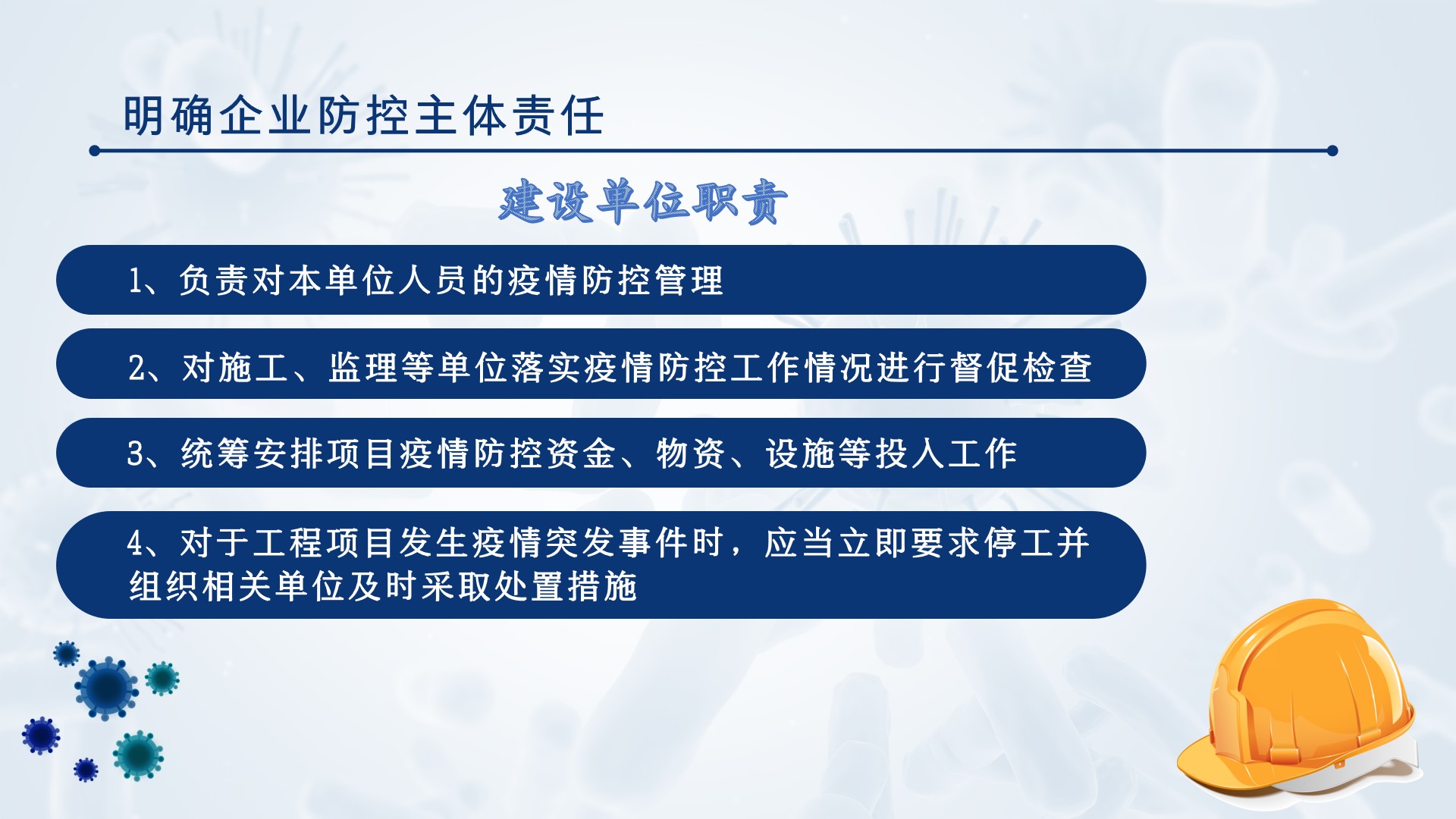 明确企业防控主体责任

建设单位职责

1、负责对本单位人员的疫情防控管理

2、对施工、监理等单位落实疫情防控工作情况进行督促检查

3、统筹安排项目疫情防控资金、物资、设施等投入工作

4、对于工程项目发生疫情突发事件时，应当立即要求停工并组织相关单位及时采取处置措施